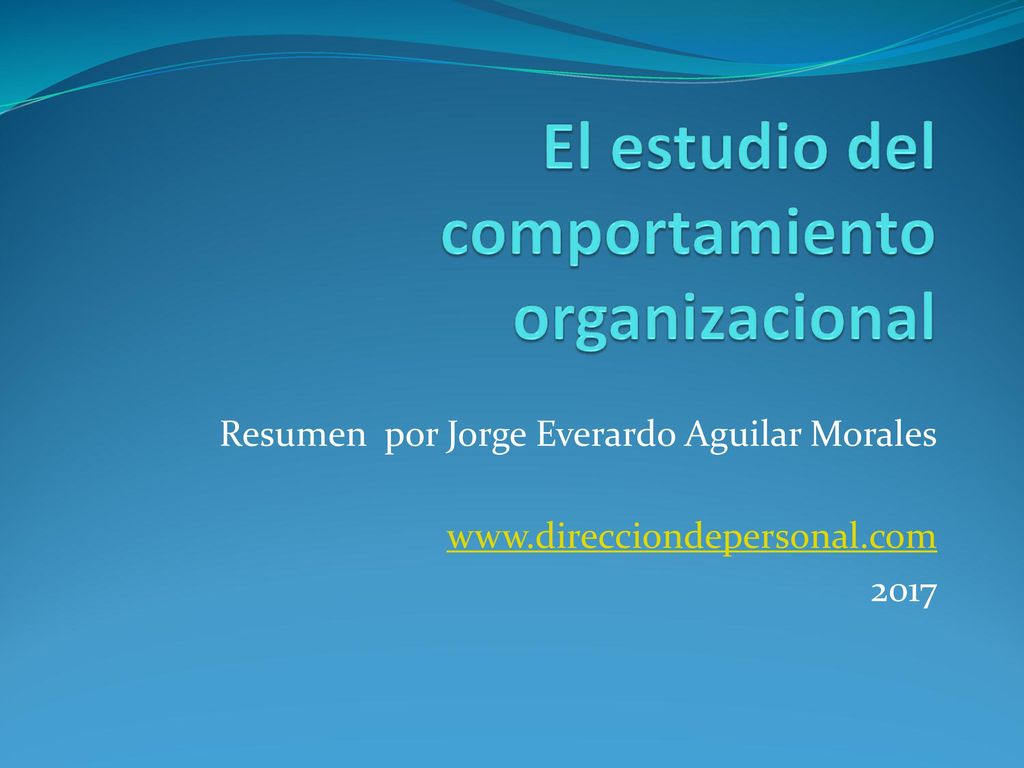 El estudio del comportamiento organizacional

Resumen por Jorge Everardo Aguilar Morales

www.direcciondepersonal.com
2017